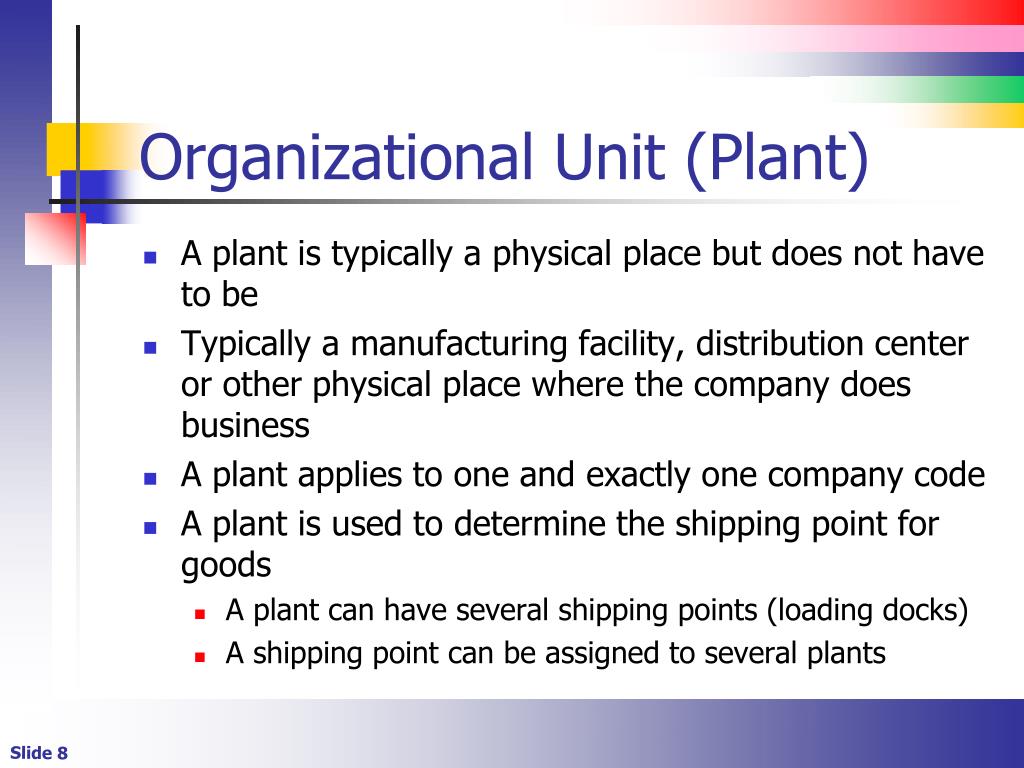 Organizational Unit (Plant)

- A plant is typically a physical place but does not have to be
- Typically a manufacturing facility, distribution center or other physical place where the company does business
- A plant applies to one and exactly one company code
- A plant is used to determine the shipping point for goods
  - A plant can have several shipping points (loading docks)
  - A shipping point can be assigned to several plants

Slide 8